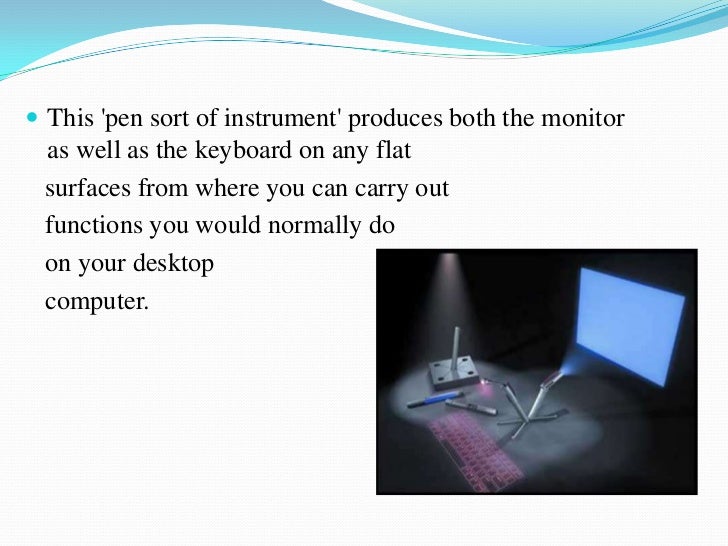 This 'pen sort of instrument' produces both the monitor as well as the keyboard on any flat surfaces from where you can carry out functions you would normally do on your desktop computer.